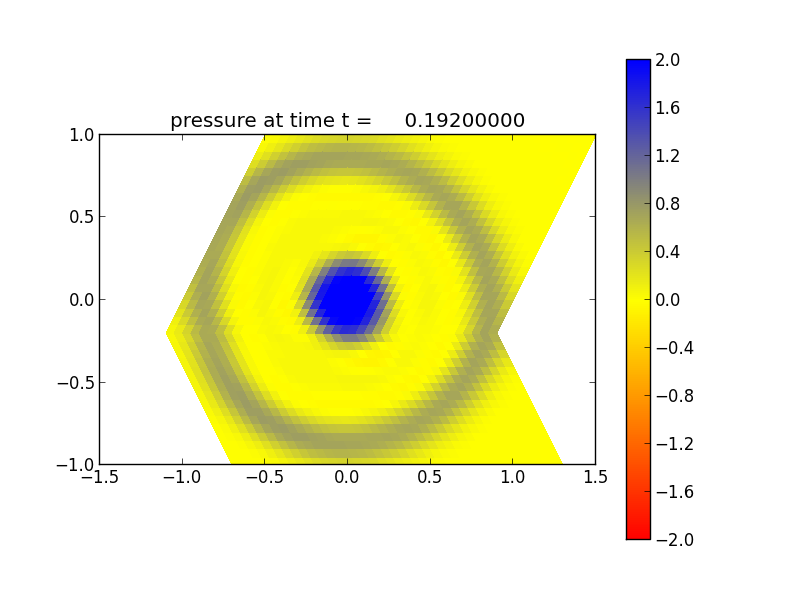 pressure at time t = 0.19200000

1.0
0.5
0.0
−0.5
−1.0
−1.5
−1.0
−0.5
0.0
0.5
1.0
1.5

2.0
1.6
1.2
0.8
0.4
0.0
−0.4
−0.8
−1.2
−1.6
−2.0